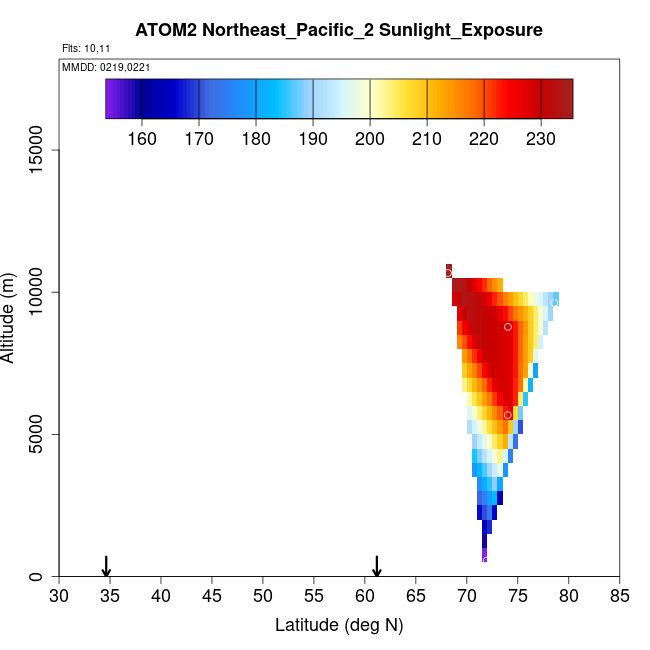 ATOM2 Northeast_Pacific_2 Sunlight_Exposure

Flts: 10,11

MMDD: 0219,0221

160 170 180 190 200 210 220 230

Altitude (m)

0
5000
10000
15000

30 35 40 45 50 55 60 65 70 75 80 85

Latitude (deg N)